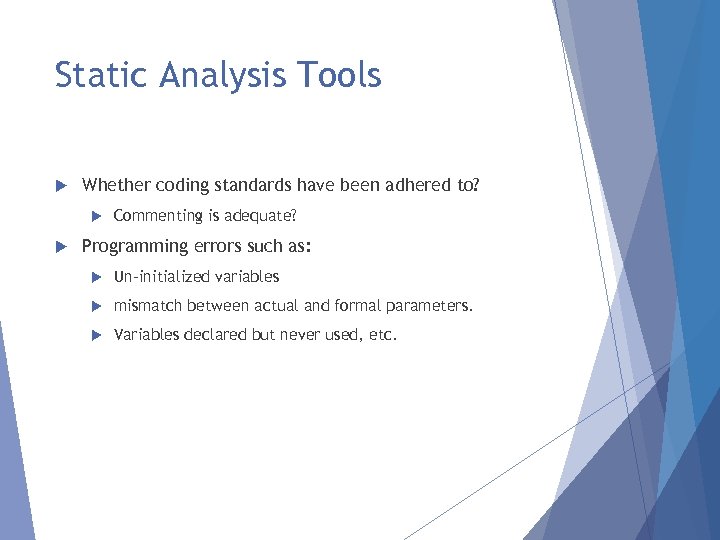 Static Analysis Tools

Whether coding standards have been adhered to?

Commenting is adequate?

Programming errors such as:

Un-initialized variables

mismatch between actual and formal parameters.

Variables declared but never used, etc.